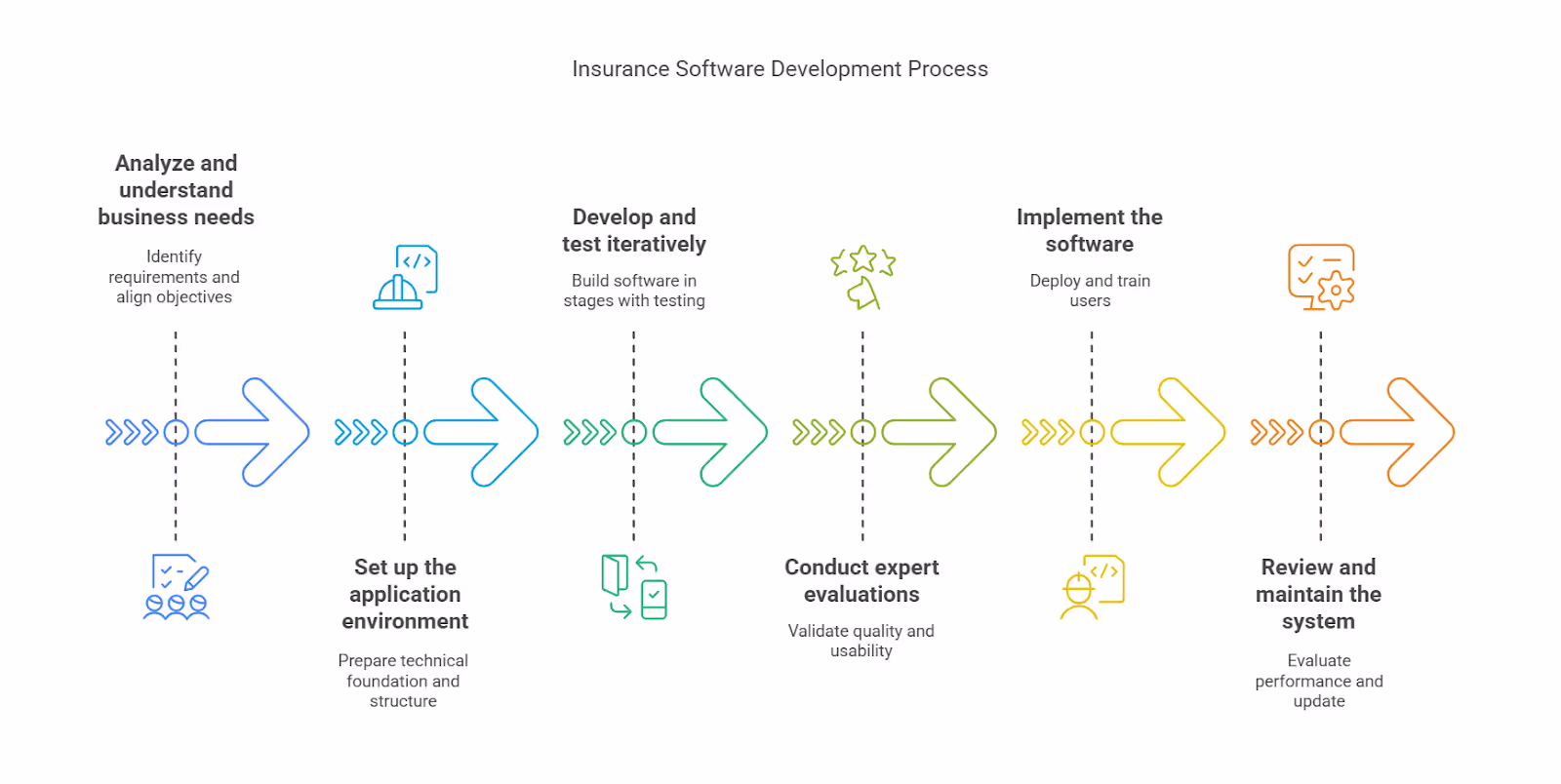 Insurance Software Development Process

Analyze and understand business needs

Identify requirements and align objectives

Set up the application environment

Prepare technical foundation and structure

Develop and test iteratively

Build software in stages with testing

Conduct expert evaluations

Validate quality and usability

Implement the software

Deploy and train users

Review and maintain the system

Evaluate performance and update